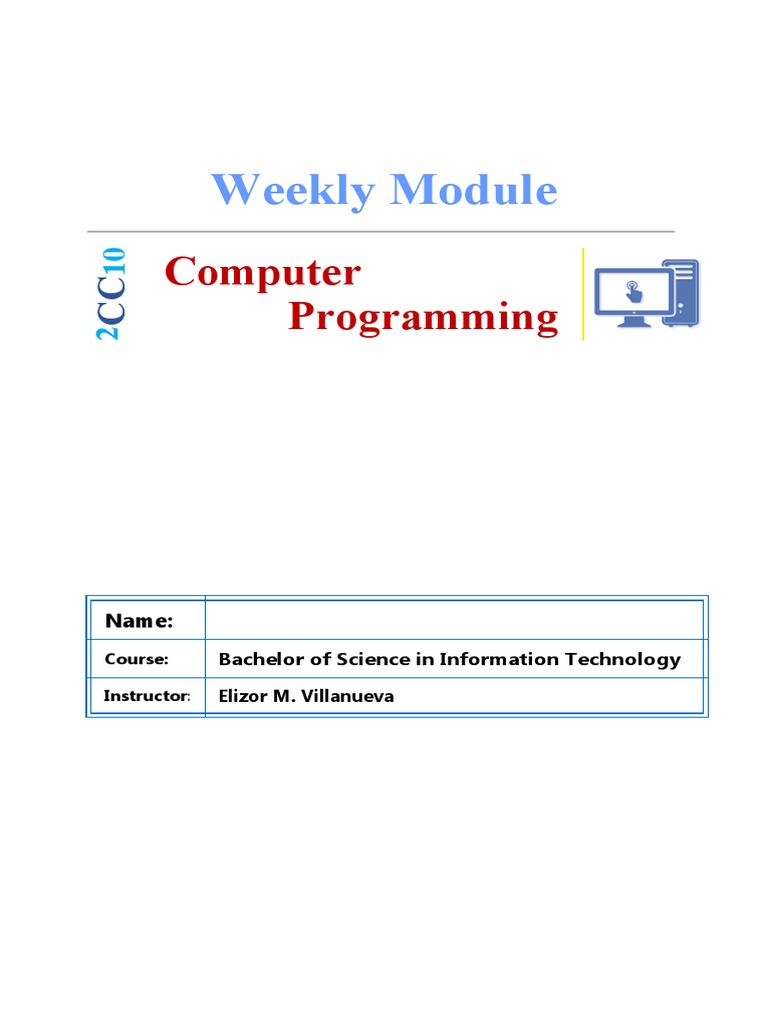 Weekly Module

2CC10

Computer Programming

| Name: | |
|---|---|
| Course: | Bachelor of Science in Information Technology |
| Instructor: | Elizor M. Villanueva |